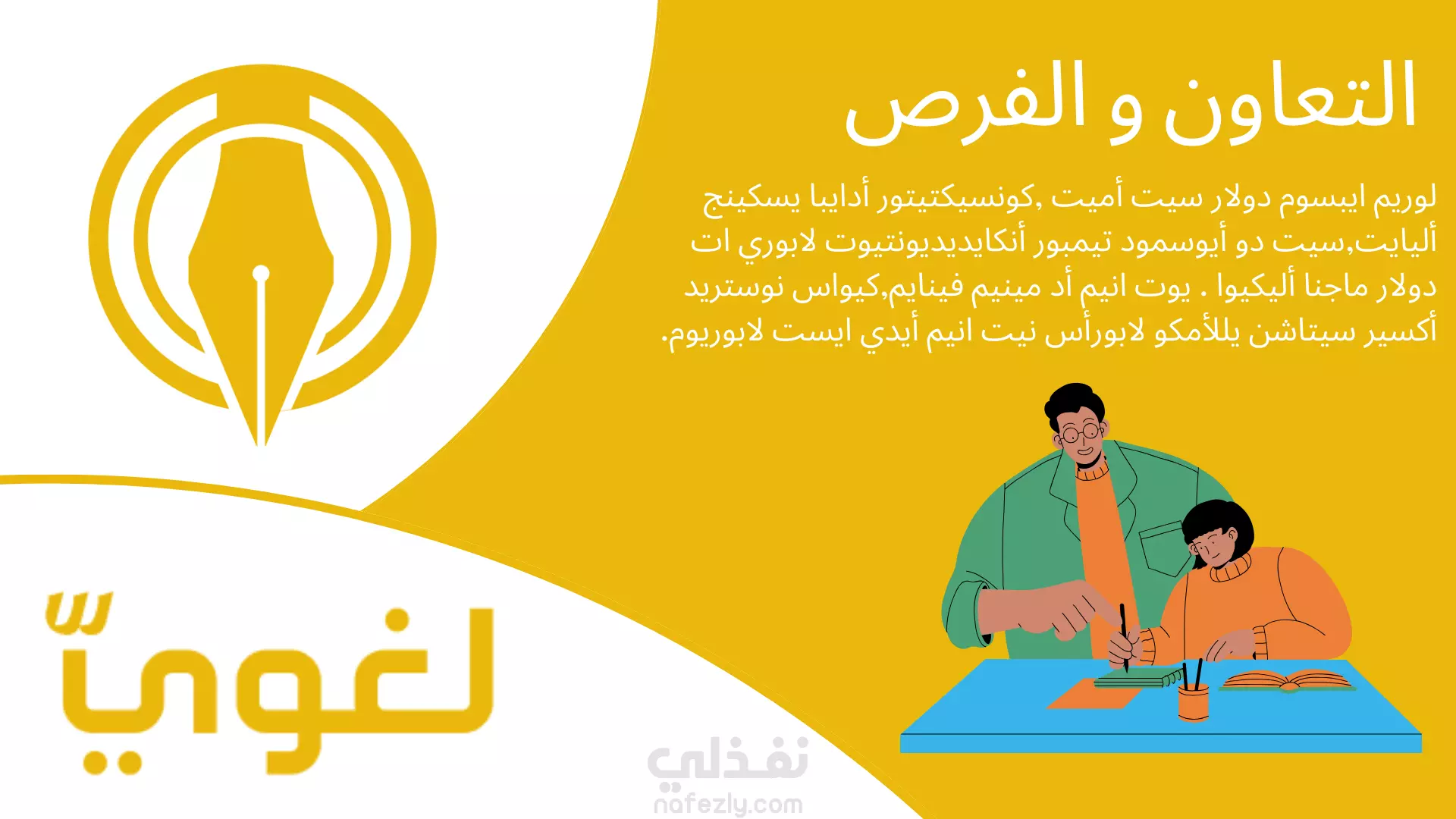 التعاون و الفرص

لوريم ايبسوم دولار سيت أميت ,كونسيكتيتور أدايبا يسكينج أليايت,سيت دو أيوسمود تيمبور أنكايديديونتيوت لابوري ات دولار ماجنا أليكيوا . يوت انيم أد مينيم فينايم,كيواس نوستريد أكسير سيتاشن يللأمكو لابورأس نيت انيم أيدي ايست لابوريوم.

لغويّ

نفذلي
nafezly.com